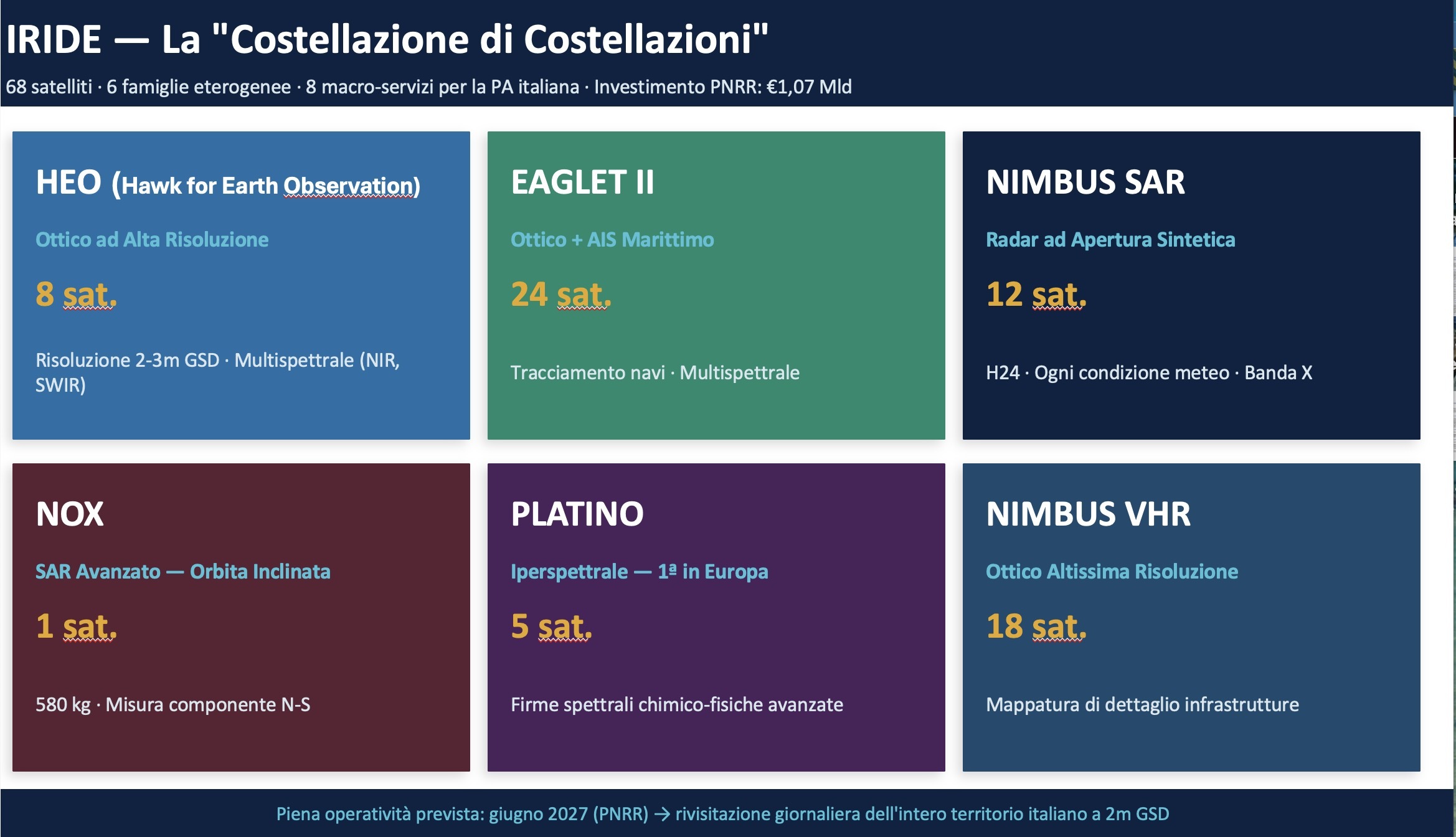 IRIDE — La "Costellazione di Costellazioni"

68 satelliti · 6 famiglie eterogenee · 8 macro-servizi per la PA italiana · Investimento PNRR: €1,07 Mld

HEO (Hawk for Earth Observation)

Ottico ad Alta Risoluzione

8 sat.

Risoluzione 2-3m GSD · Multispettrale (NIR, SWIR)

EAGLET II

Ottico + AIS Marittimo

24 sat.

Tracciamento navi · Multispettrale

NIMBUS SAR

Radar ad Apertura Sintetica

12 sat.

H24 · Ogni condizione meteo · Banda X

NOX

SAR Avanzato — Orbita Inclinata

1 sat.

580 kg · Misura componente N-S

PLATINO

Iperspettrale — 1ª in Europa

5 sat.

Firme spettrali chimico-fisiche avanzate

NIMBUS VHR

Ottico Altissima Risoluzione

18 sat.

Mappatura di dettaglio infrastrutture

Piena operatività prevista: giugno 2027 (PNRR) → rivisitazione giornaliera dell'intero territorio italiano a 2m GSD